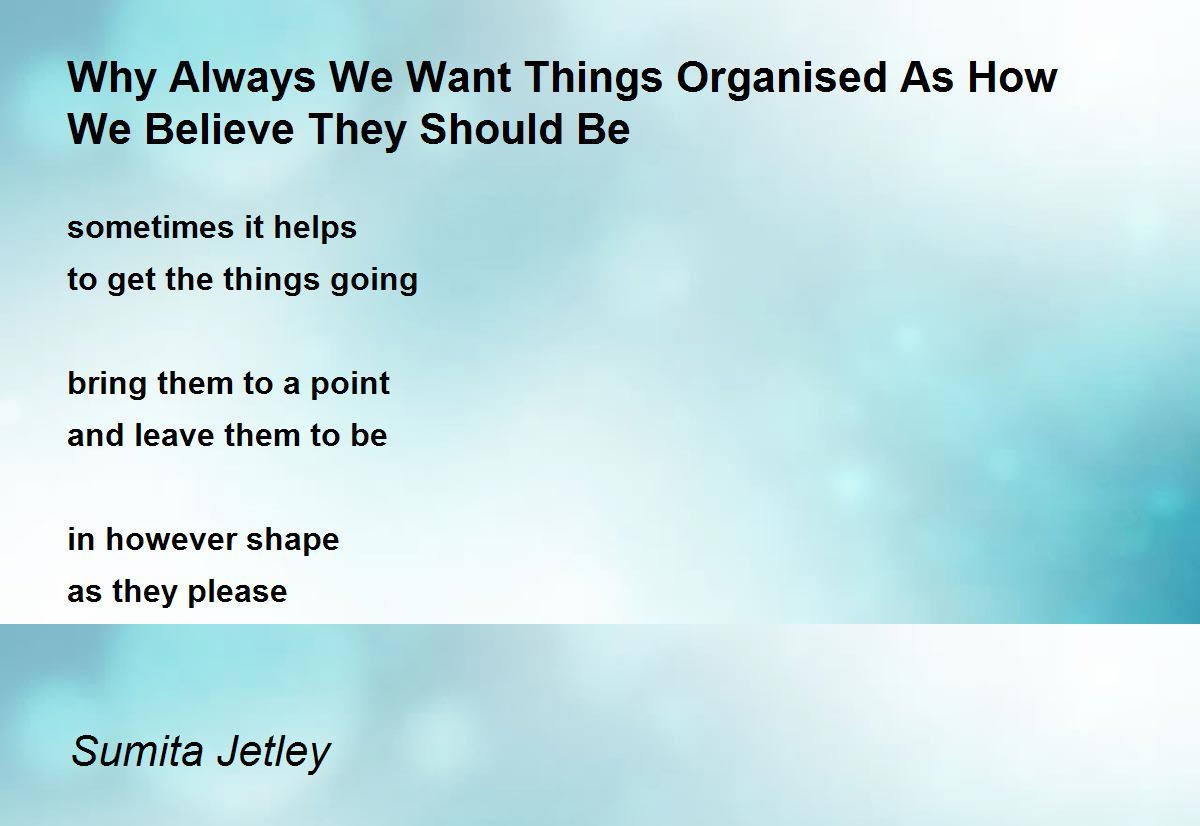 Why Always We Want Things Organised As How We Believe They Should Be

sometimes it helps
to get the things going

bring them to a point
and leave them to be

in however shape
as they please

Sumita Jetley